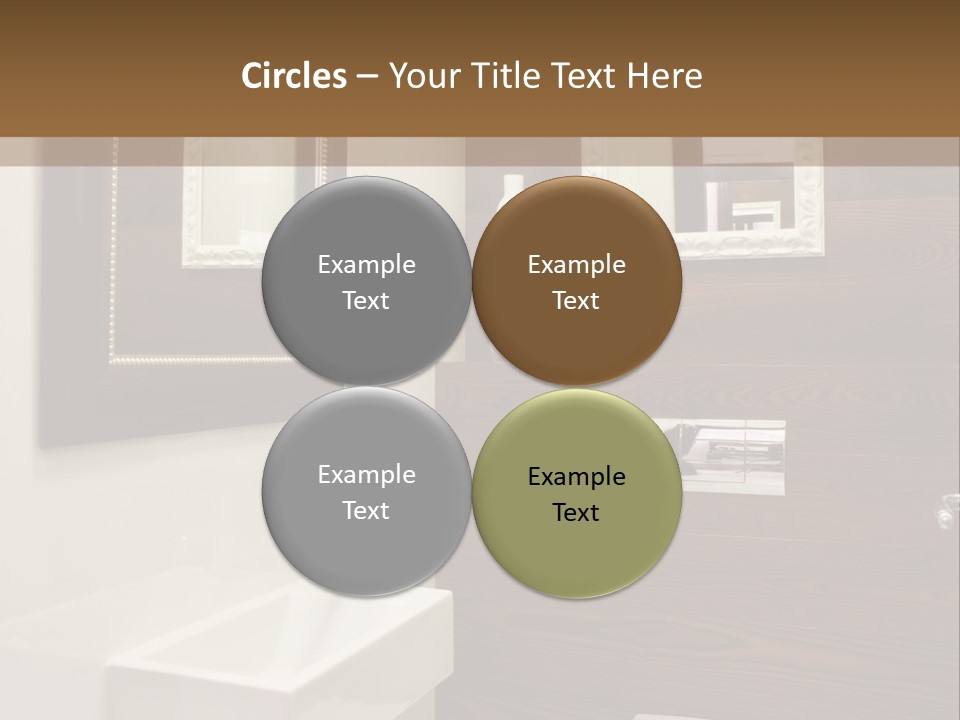 Circles – Your Title Text Here

Example Text

Example Text

Example Text

Example Text